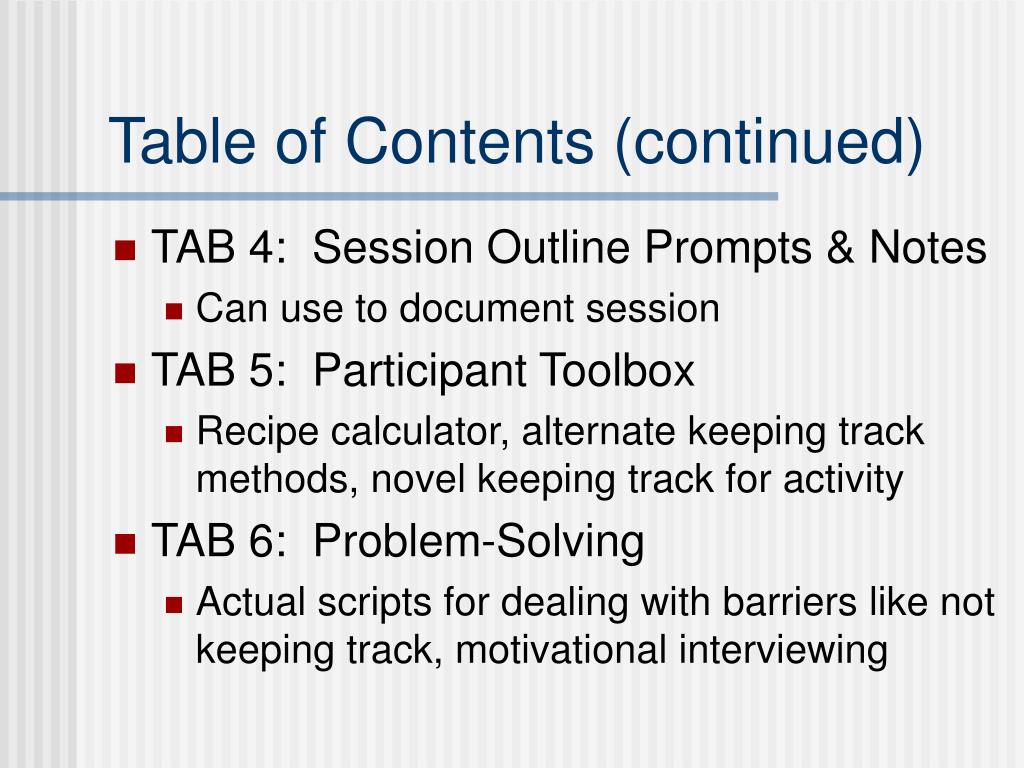 Table of Contents (continued)

TAB 4:  Session Outline Prompts & Notes

Can use to document session

TAB 5:  Participant Toolbox

Recipe calculator, alternate keeping track methods, novel keeping track for activity

TAB 6:  Problem-Solving

Actual scripts for dealing with barriers like not keeping track, motivational interviewing